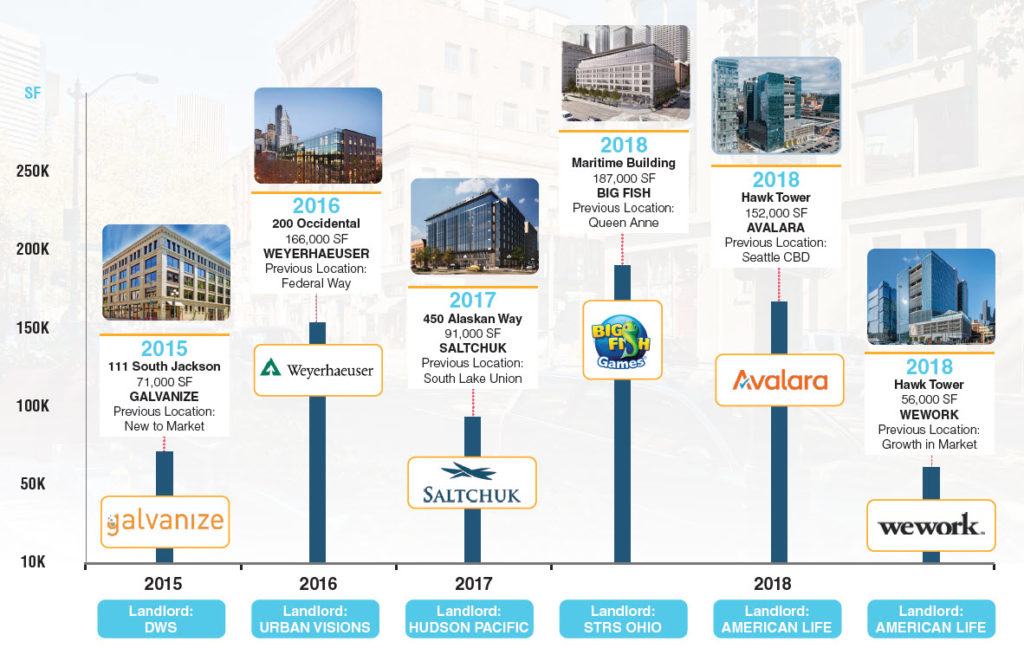 SF

250K

200K

150K

100K

50K

10K

2015
111 South Jackson
71,000 SF
GALVANIZE
Previous Location:
New to Market

galvanize

2016
200 Occidental
166,000 SF
WEYERHAEUSER
Previous Location:
Federal Way

Weyerhaeuser

2017
450 Alaskan Way
91,000 SF
SALTCHUK
Previous Location:
South Lake Union

SALTCHUK

2018
Maritime Building
187,000 SF
BIG FISH
Previous Location:
Queen Anne

BIG FISH Games

2018
Hawk Tower
152,000 SF
AVALARA
Previous Location:
Seattle CBD

Avalara

2018
Hawk Tower
56,000 SF
WEWORK
Previous Location:
Growth in Market

wework

2015

2016

2017

2018

Landlord:
DWS

Landlord:
URBAN VISIONS

Landlord:
HUDSON PACIFIC

Landlord:
STRS OHIO

Landlord:
AMERICAN LIFE

Landlord:
AMERICAN LIFE